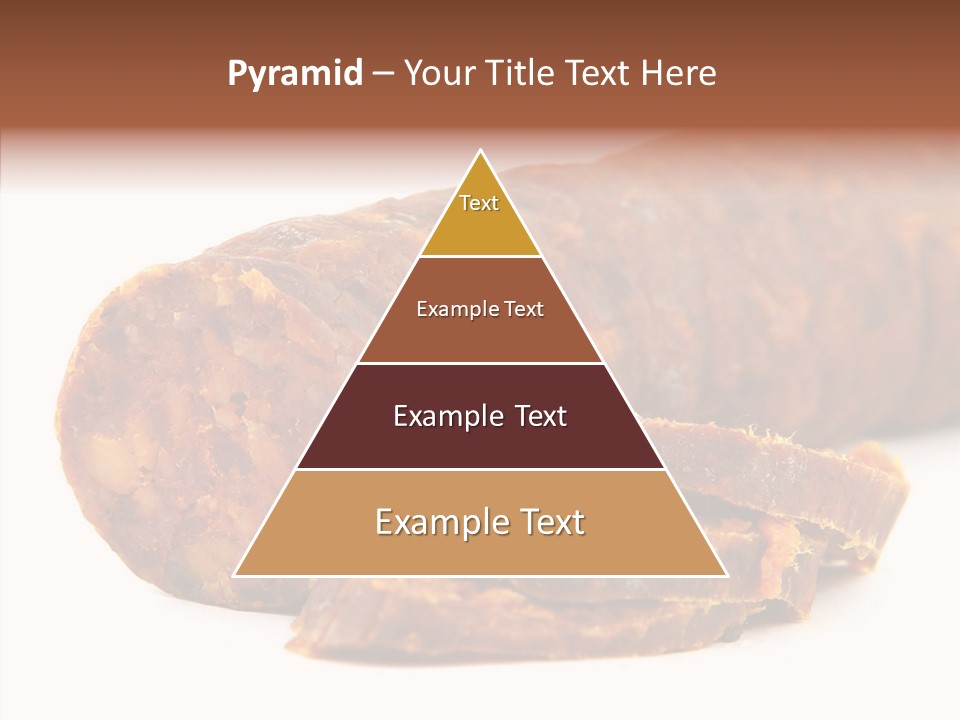 Pyramid – Your Title Text Here

Text

Example Text

Example Text

Example Text